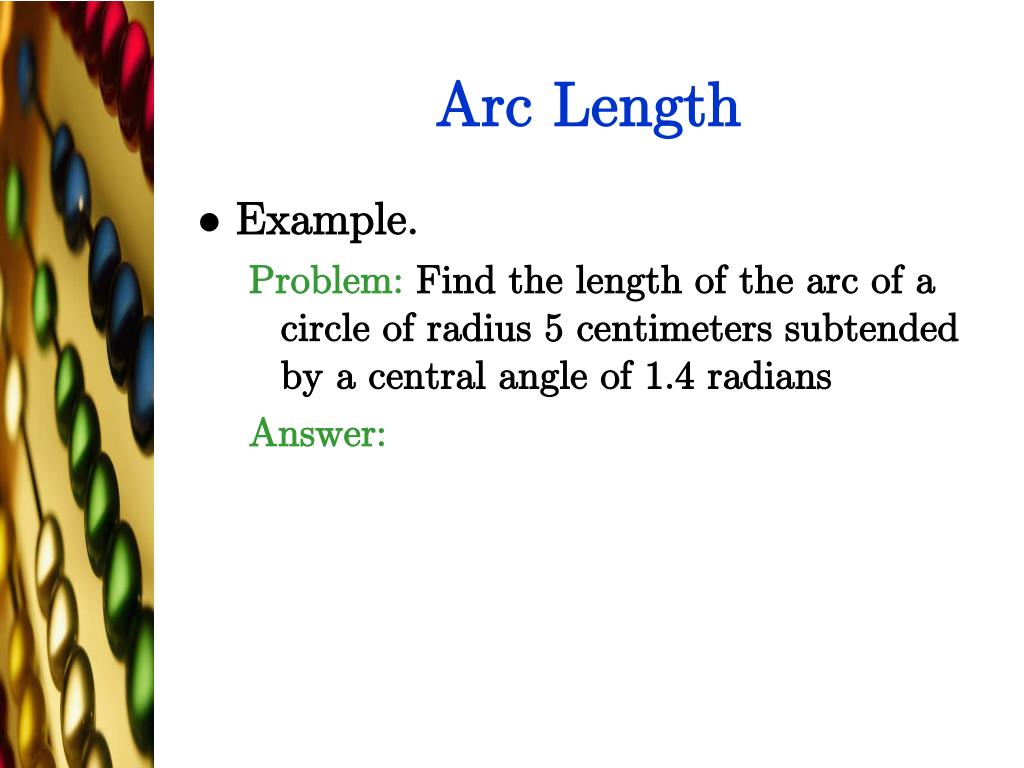 Arc Length

• Example.

Problem: Find the length of the arc of a circle of radius 5 centimeters subtended by a central angle of 1.4 radians

Answer: